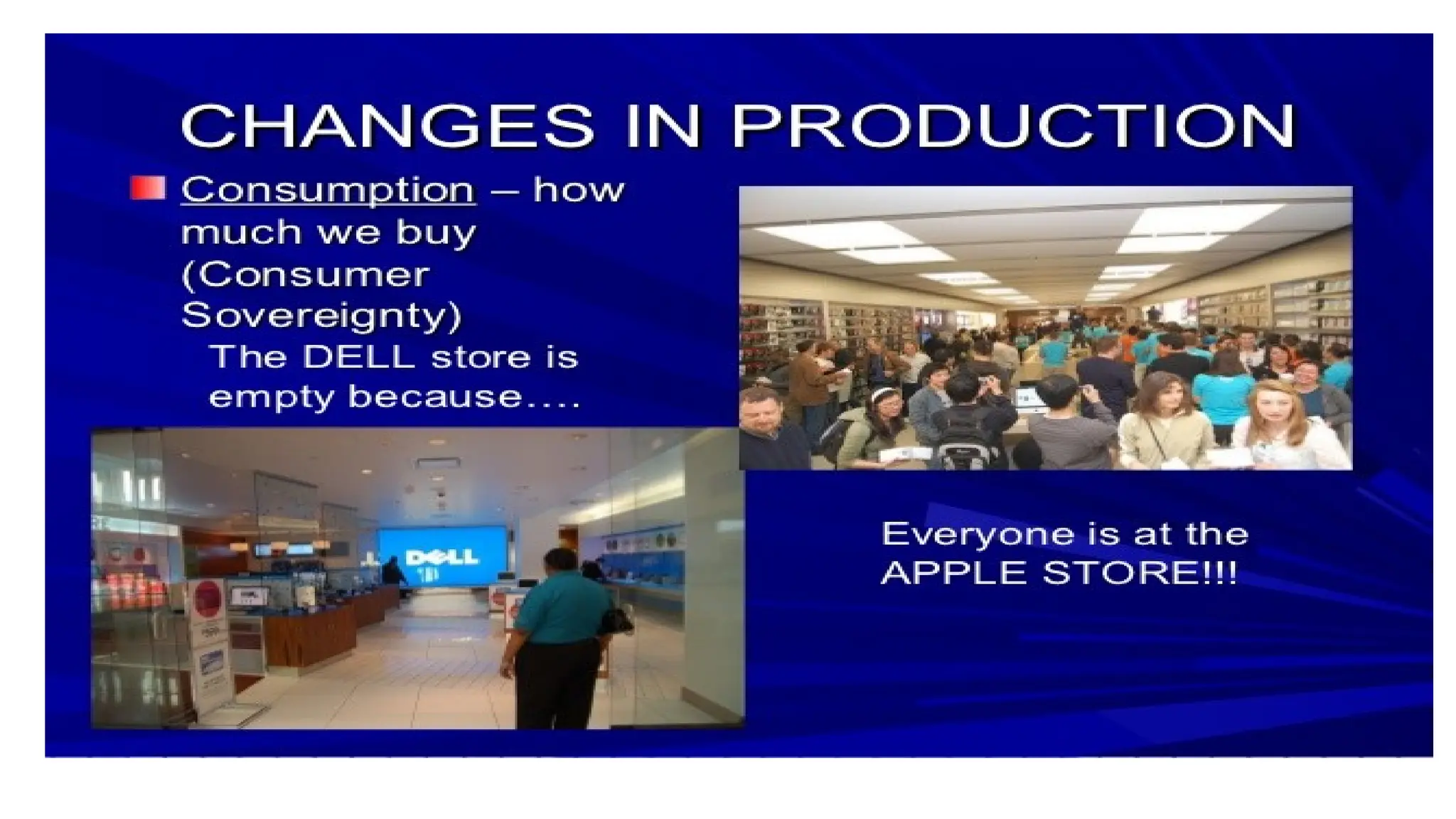 CHANGES IN PRODUCTION

Consumption – how much we buy (Consumer Sovereignty)

The DELL store is empty because....

DELL

Everyone is at the APPLE STORE!!!